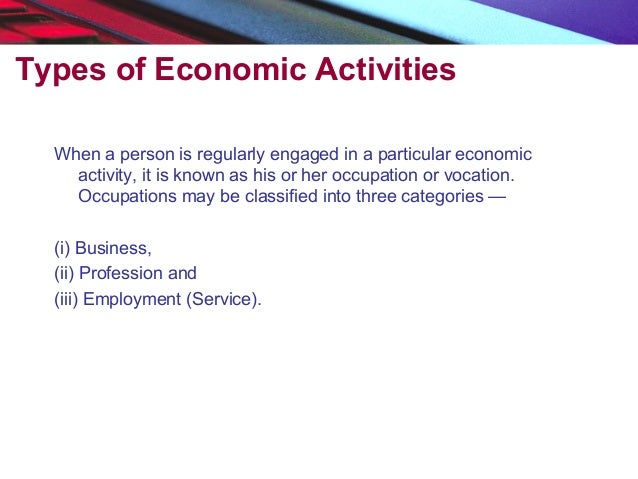 Types of Economic Activities

When a person is regularly engaged in a particular economic activity, it is known as his or her occupation or vocation. Occupations may be classified into three categories —

(i) Business,
(ii) Profession and
(iii) Employment (Service).